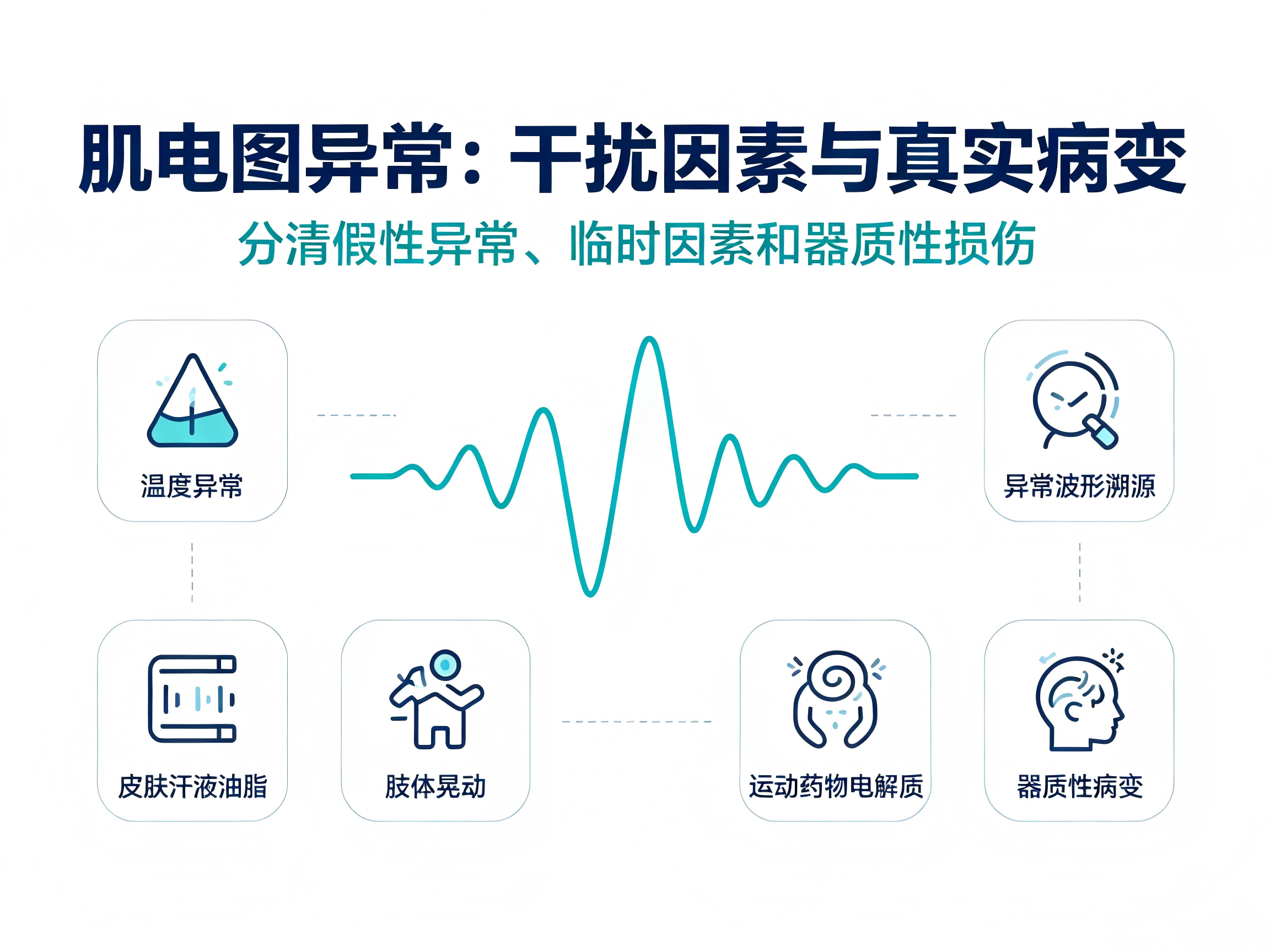 肌电图异常：干扰因素与真实病变

分清假性异常、临时因素和器质性损伤

温度异常

异常波形溯源

皮肤汗液油脂

肢体晃动

运动药物电解质

器质性病变